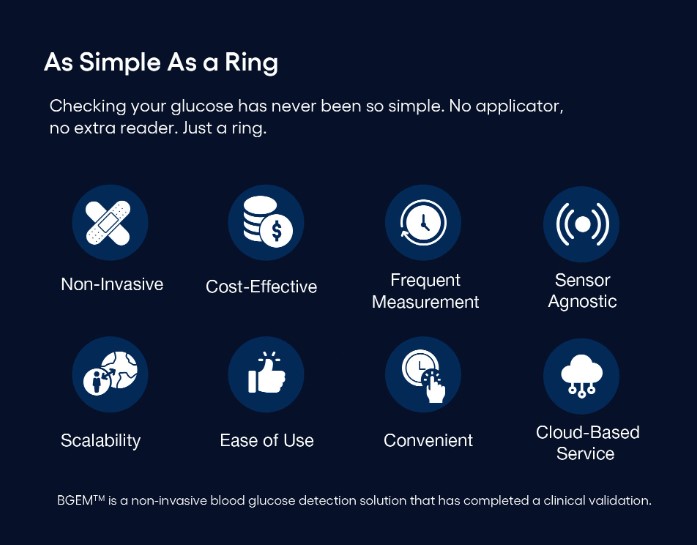 As Simple As a Ring

Checking your glucose has never been so simple. No applicator, no extra reader. Just a ring.

Non-Invasive

Cost-Effective

Frequent Measurement

Sensor Agnostic

Scalability

Ease of Use

Convenient

Cloud-Based Service

BGEM™ is a non-invasive blood glucose detection solution that has completed a clinical validation.